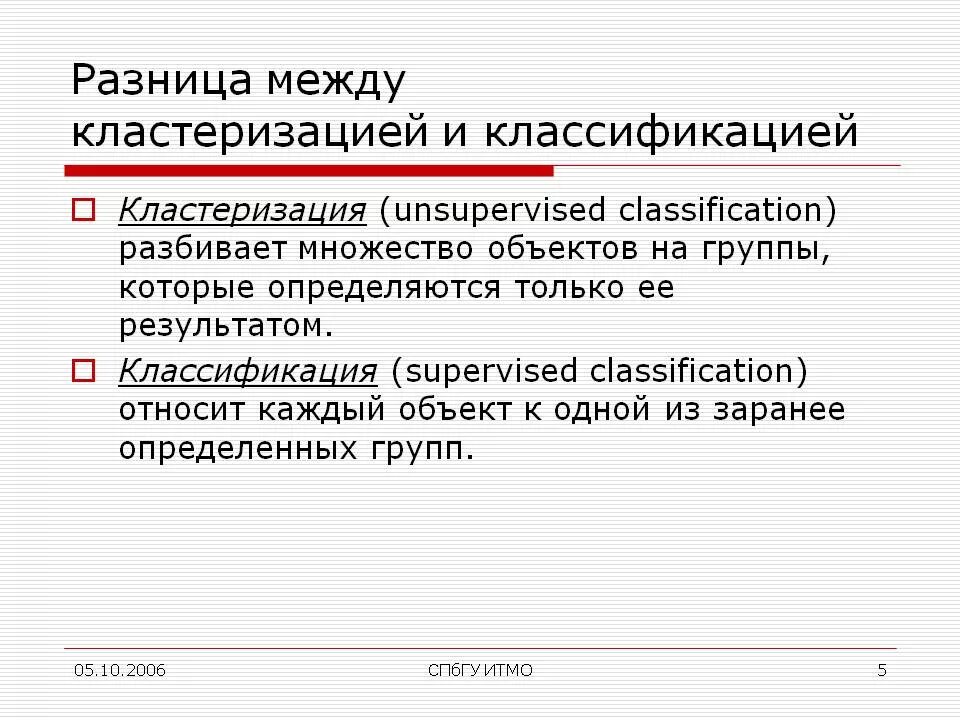 Разница между кластеризацией и классификацией

Кластеризация (unsupervised classification) разбивает множество объектов на группы, которые определяются только ее результатом.

Классификация (supervised classification) относит каждый объект к одной из заранее определенных групп.

05.10.2006

СПбГУ ИТМО

5